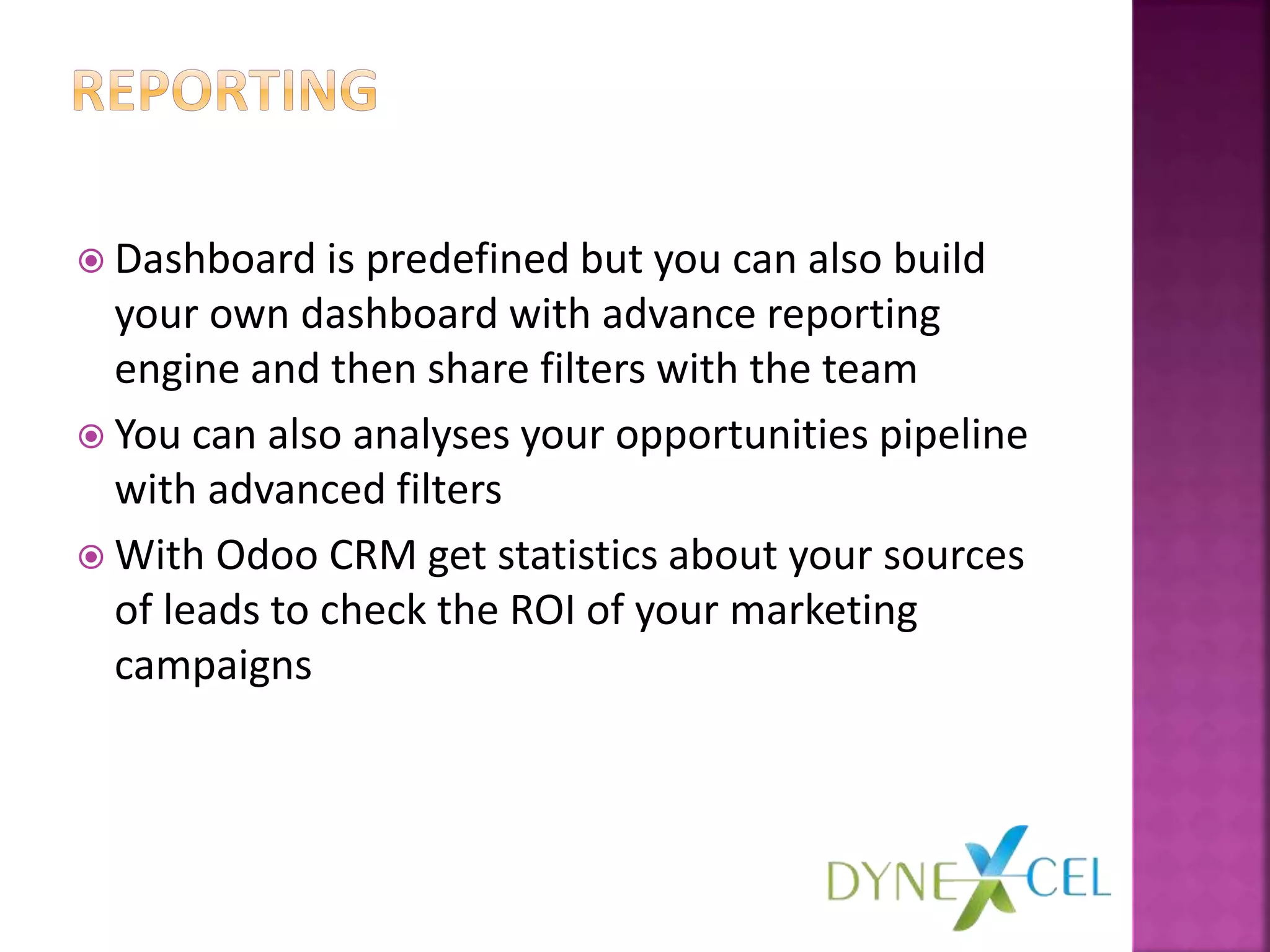 REPORTING

Dashboard is predefined but you can also build your own dashboard with advance reporting engine and then share filters with the team

You can also analyses your opportunities pipeline with advanced filters

With Odoo CRM get statistics about your sources of leads to check the ROI of your marketing campaigns

DYNEXCEL